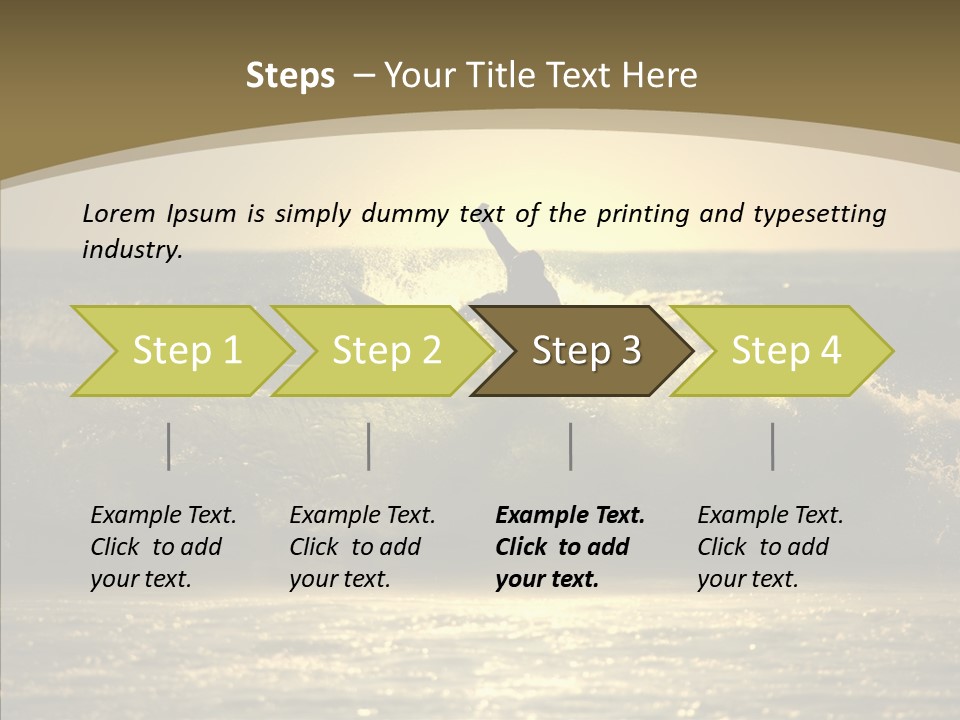 Steps – Your Title Text Here

Lorem Ipsum is simply dummy text of the printing and typesetting industry.

Step 1

Step 2

Step 3

Step 4

Example Text. Click to add your text.

Example Text. Click to add your text.

Example Text. Click to add your text.

Example Text. Click to add your text.